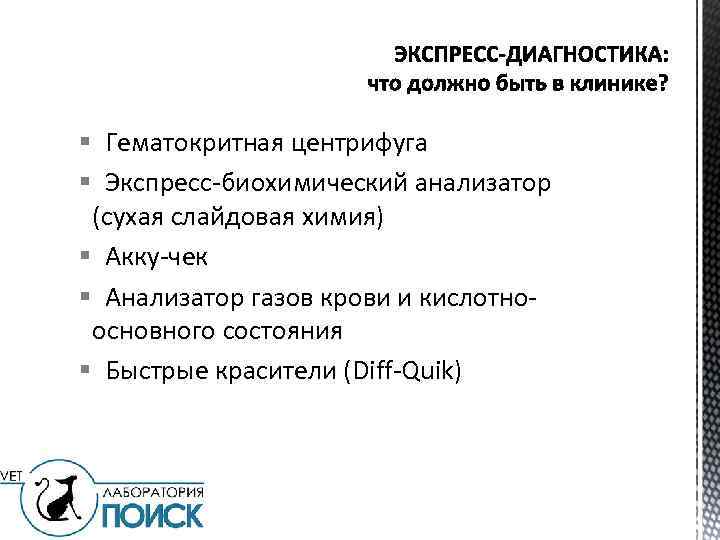 ЭКСПРЕСС-ДИАГНОСТИКА:
что должно быть в клинике?

▪ Гематокритная центрифуга
▪ Экспресс-биохимический анализатор (сухая слайдовая химия)
▪ Акку-чек
▪ Анализатор газов крови и кислотно-основного состояния
▪ Быстрые красители (Diff-Quik)

VET
ЛАБОРАТОРИЯ
ПОИСК